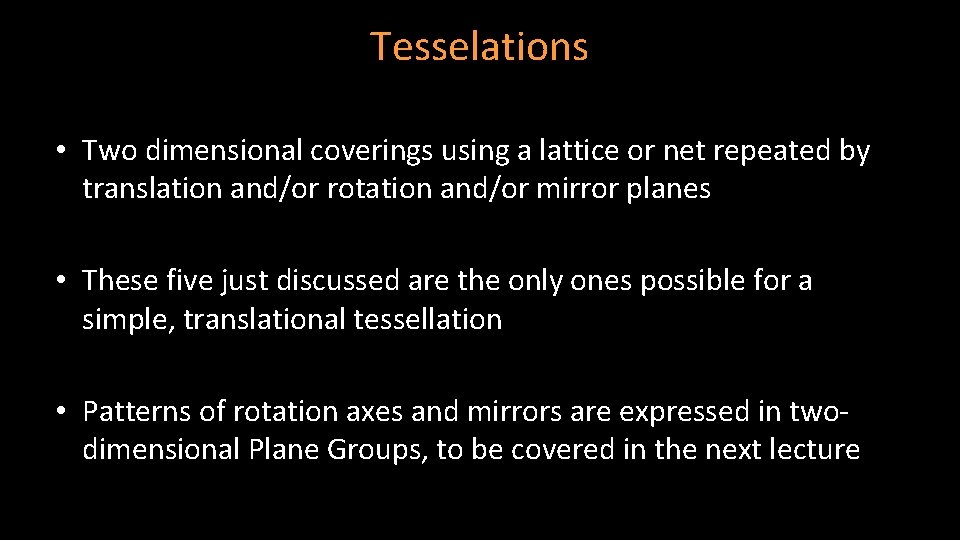 Tesselations

• Two dimensional coverings using a lattice or net repeated by translation and/or rotation and/or mirror planes

• These five just discussed are the only ones possible for a simple, translational tessellation

• Patterns of rotation axes and mirrors are expressed in two-dimensional Plane Groups, to be covered in the next lecture